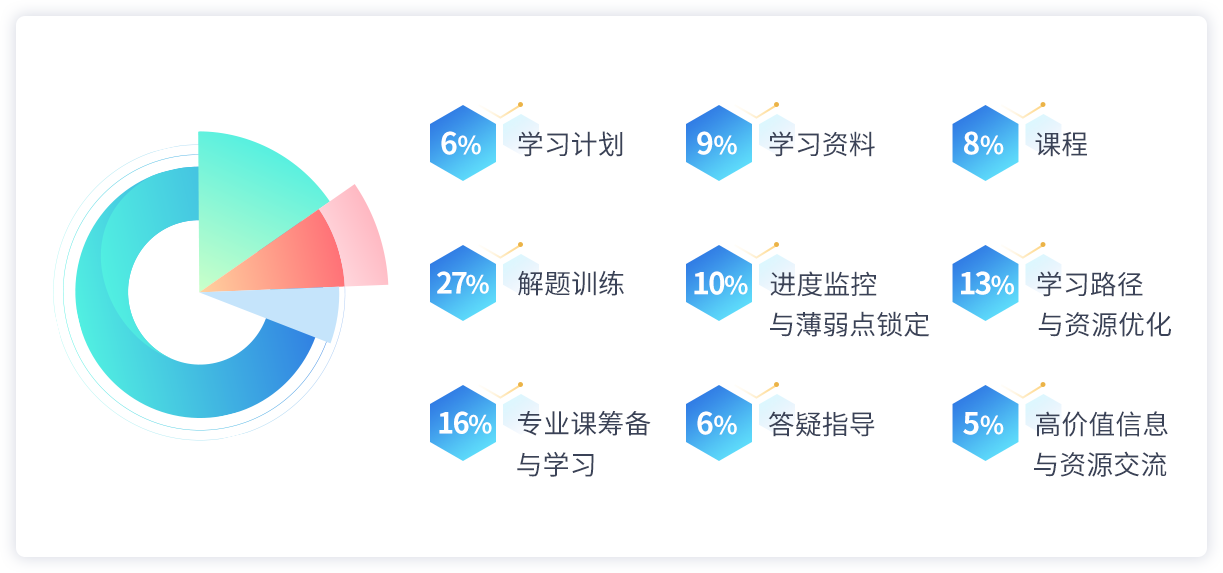 6% 学习计划

9% 学习资料

8% 课程

27% 解题训练

10% 进度监控与薄弱点锁定

13% 学习路径与资源优化

16% 专业课筹备与学习

6% 答疑指导

5% 高价值信息与资源交流